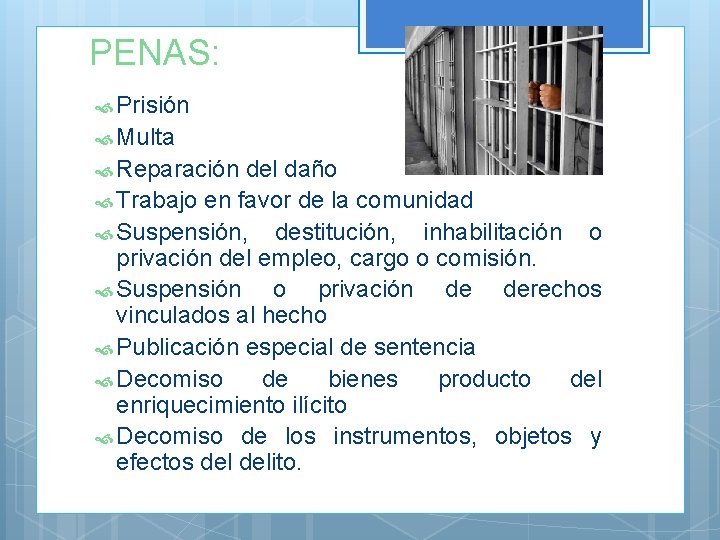 PENAS:

Prisión

Multa

Reparación del daño

Trabajo en favor de la comunidad

Suspensión, destitución, inhabilitación o privación del empleo, cargo o comisión.

Suspensión o privación de derechos vinculados al hecho

Publicación especial de sentencia

Decomiso de bienes producto del enriquecimiento ilícito

Decomiso de los instrumentos, objetos y efectos del delito.